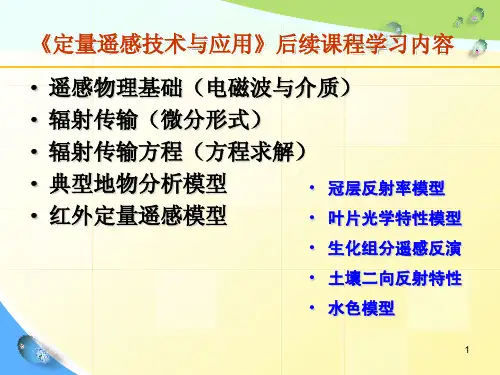 《定量遥感技术与应用》后续课程学习内容

• 遥感物理基础（电磁波与介质）
• 辐射传输（微分形式）
• 辐射传输方程（方程求解）
• 典型地物分析模型
• 红外定量遥感模型

• 冠层反射率模型
• 叶片光学特性模型
• 生化组分遥感反演
• 土壤二向反射特性
• 水色模型

1